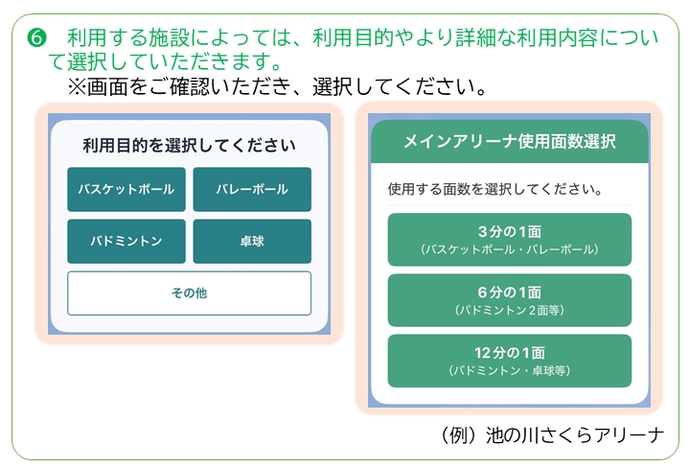 ❻　利用する施設によっては、利用目的やより詳細な利用内容について選択していただきます。
※画面をご確認いただき、選択してください。

利用目的を選択してください

バスケットボール

バレーボール

バドミントン

卓球

その他

メインアリーナ使用面数選択

使用する面数を選択してください。

3分の1面
（バスケットボール・バレーボール）

6分の1面
（バドミントン2面等）

12分の1面
（バドミントン・卓球等）

（例）池の川さくらアリーナ